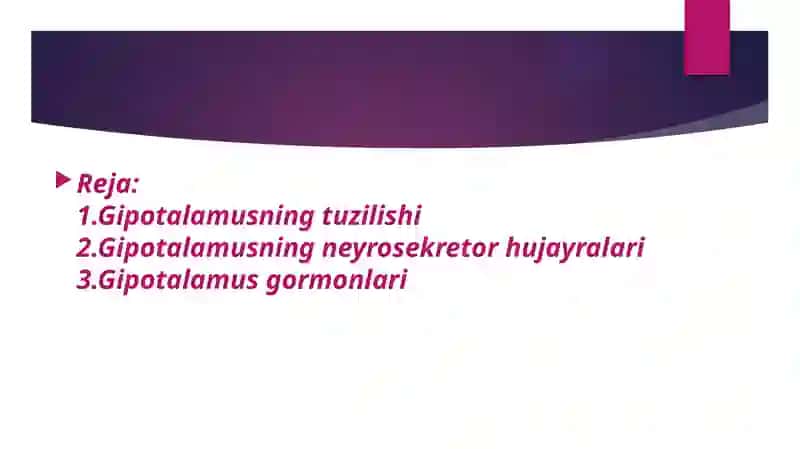 Reja:
1.Gipotalamusning tuzilishi
2.Gipotalamusning neyrosekretor hujayralari
3.Gipotalamus gormonlari